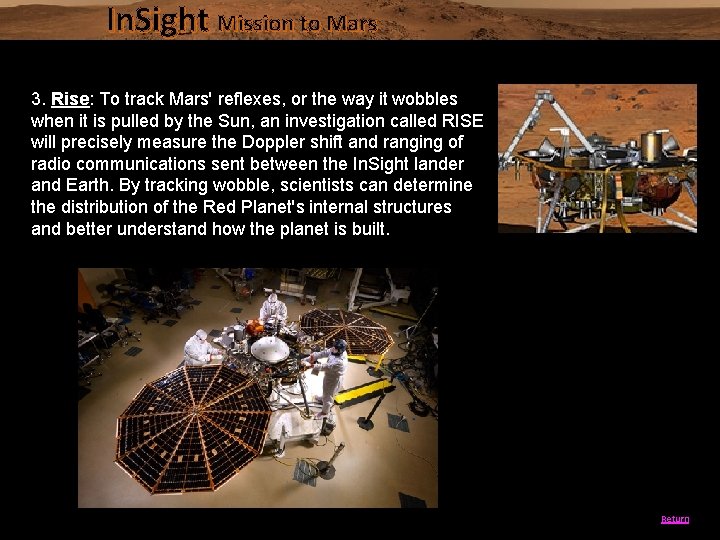 InSight Mission to Mars

3. Rise: To track Mars' reflexes, or the way it wobbles when it is pulled by the Sun, an investigation called RISE will precisely measure the Doppler shift and ranging of radio communications sent between the InSight lander and Earth. By tracking wobble, scientists can determine the distribution of the Red Planet's internal structures and better understand how the planet is built.

Return